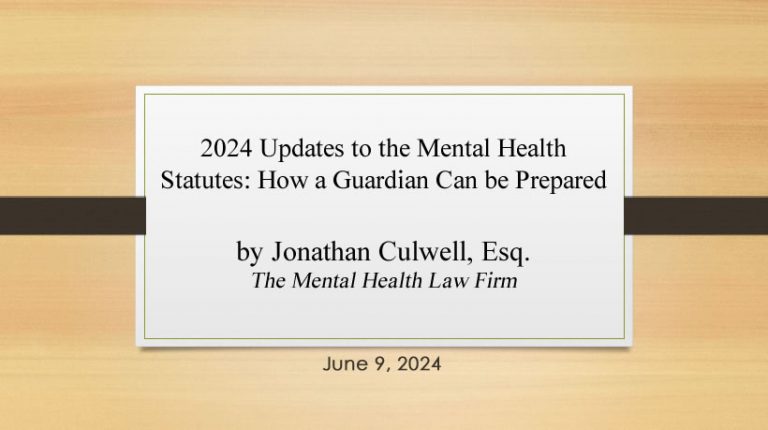 2024 Updates to the Mental Health Statutes: How a Guardian Can be Prepared

by Jonathan Culwell, Esq.
The Mental Health Law Firm

June 9, 2024